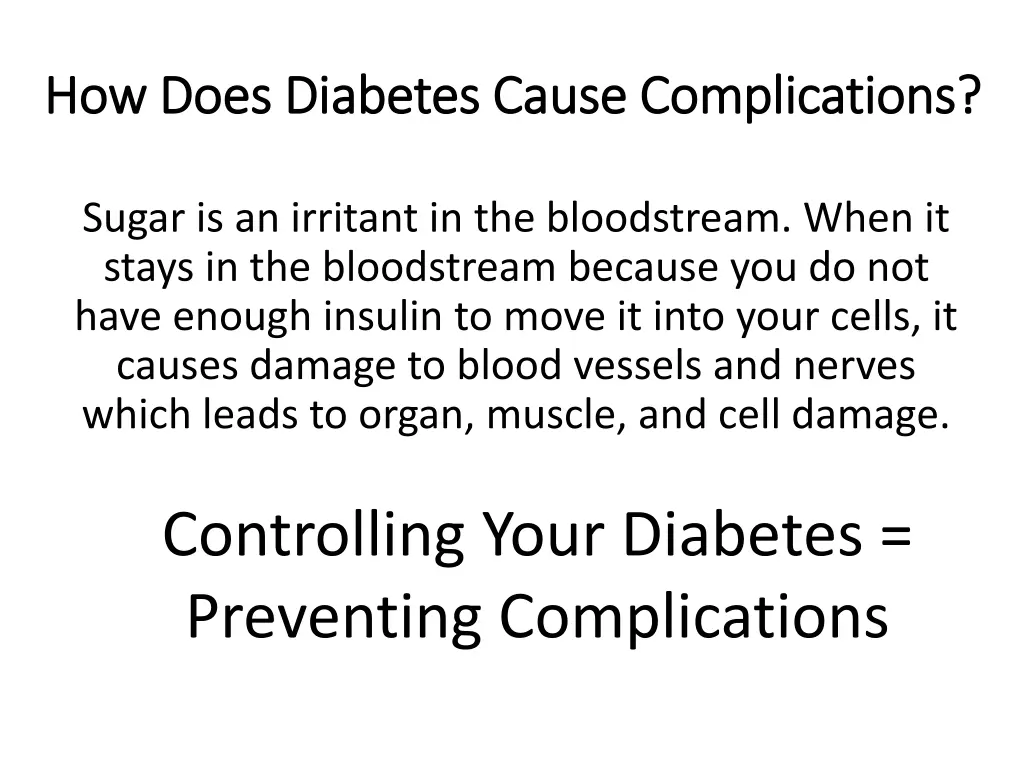 How Does Diabetes Cause Complications?

Sugar is an irritant in the bloodstream. When it stays in the bloodstream because you do not have enough insulin to move it into your cells, it causes damage to blood vessels and nerves which leads to organ, muscle, and cell damage.

Controlling Your Diabetes = Preventing Complications